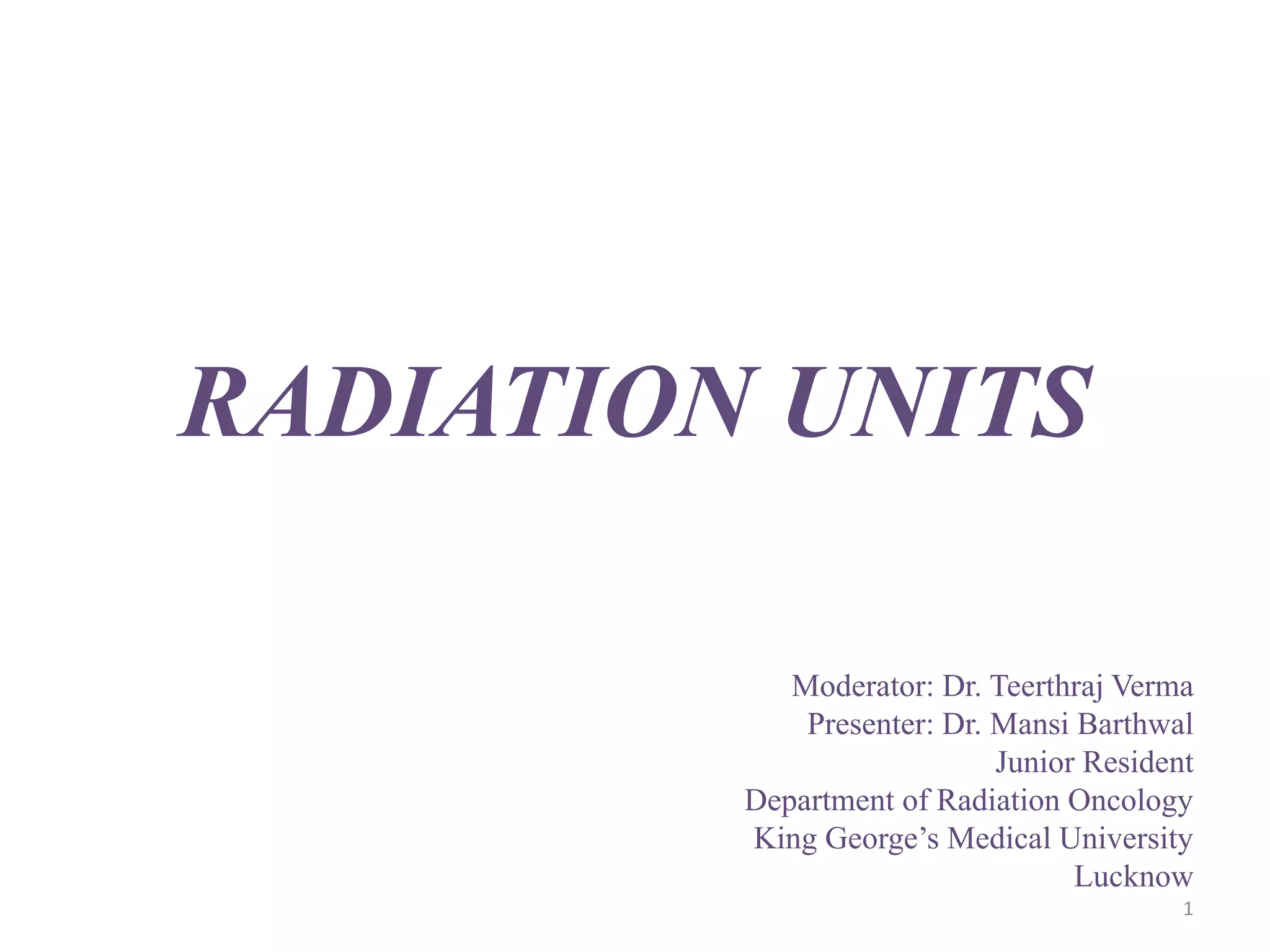 RADIATION UNITS

Moderator: Dr. Teerthraj Verma
Presenter: Dr. Mansi Barthwal
Junior Resident
Department of Radiation Oncology
King George’s Medical University
Lucknow

1